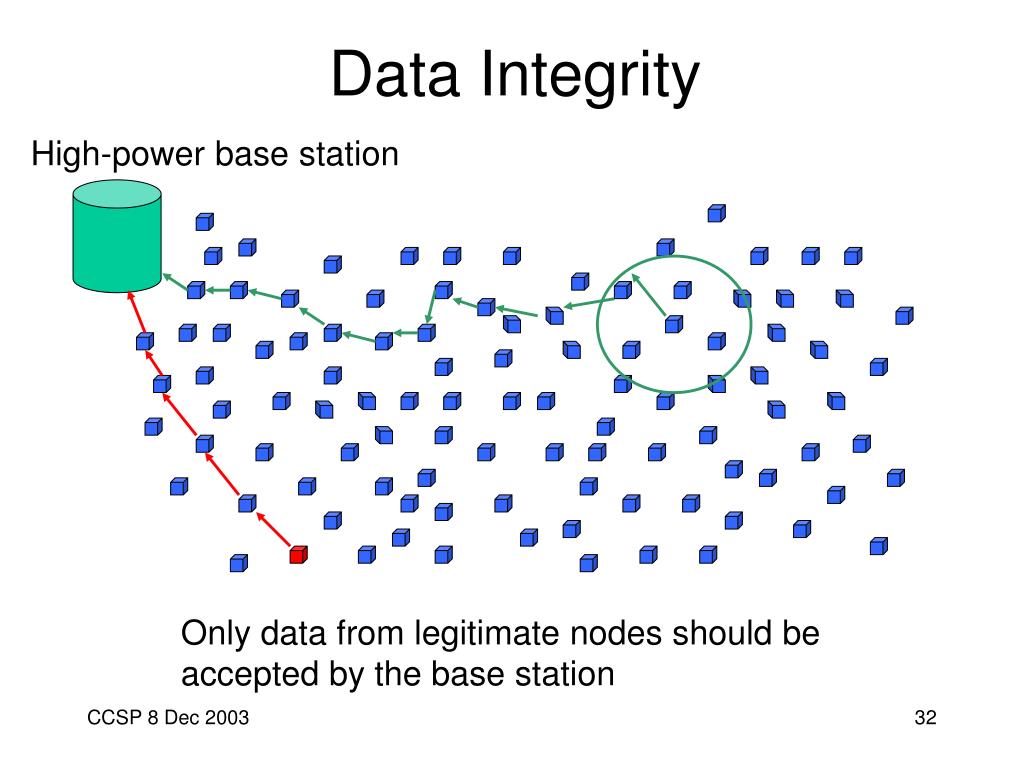 Data Integrity

High-power base station

Only data from legitimate nodes should be accepted by the base station

CCSP 8 Dec 2003

32